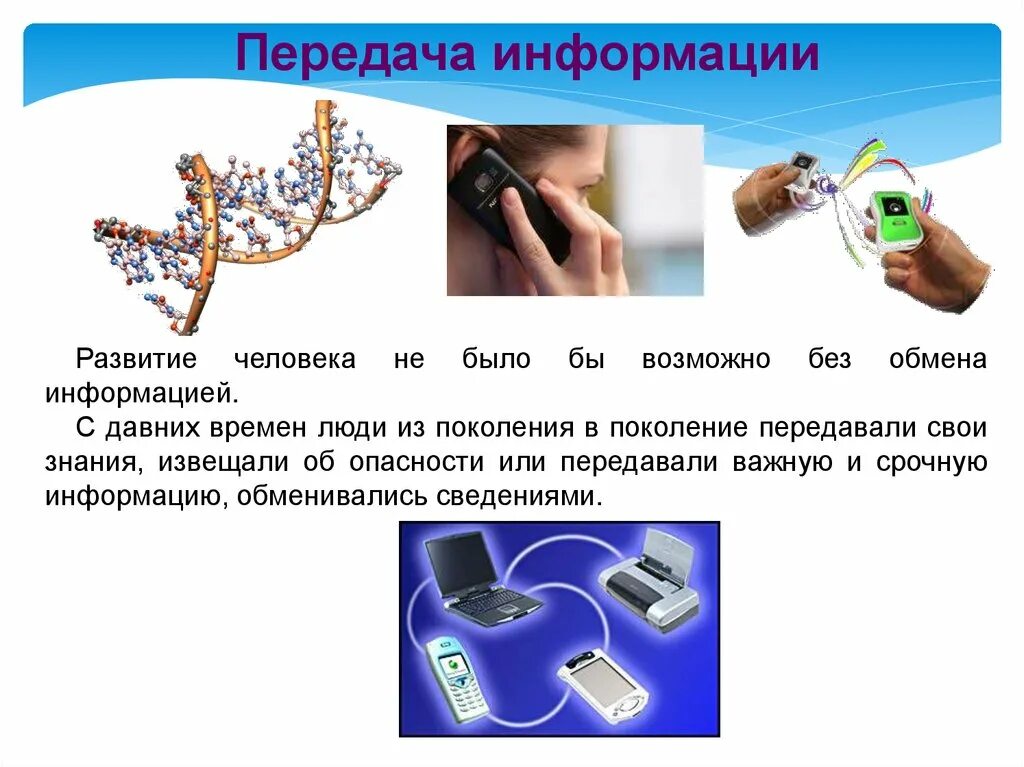 Передача информации

Развитие человека не было бы возможно без обмена информацией.

С давних времен люди из поколения в поколение передавали свои знания, извещали об опасности или передавали важную и срочную информацию, обменивались сведениями.